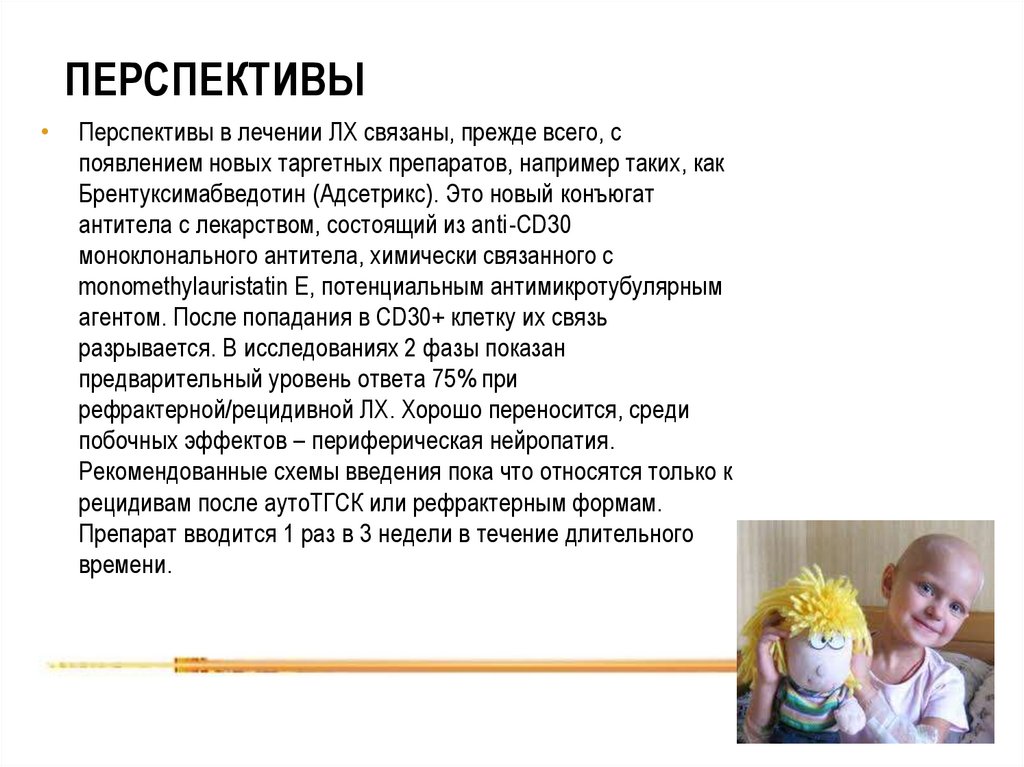 ПЕРСПЕКТИВЫ

• Перспективы в лечении ЛХ связаны, прежде всего, с появлением новых таргетных препаратов, например таких, как Брентуксимабведотин (Адсетрикс). Это новый конъюгат антитела с лекарством, состоящий из anti-CD30 моноклонального антитела, химически связанного с monomethylauristatin E, потенциальным антимикротубулярным агентом. После попадания в CD30+ клетку их связь разрывается. В исследованиях 2 фазы показан предварительный уровень ответа 75% при рефрактерной/рецидивной ЛХ. Хорошо переносится, среди побочных эффектов – периферическая нейропатия. Рекомендованные схемы введения пока что относятся только к рецидивам после аутоТГСК или рефрактерным формам. Препарат вводится 1 раз в 3 недели в течение длительного времени.